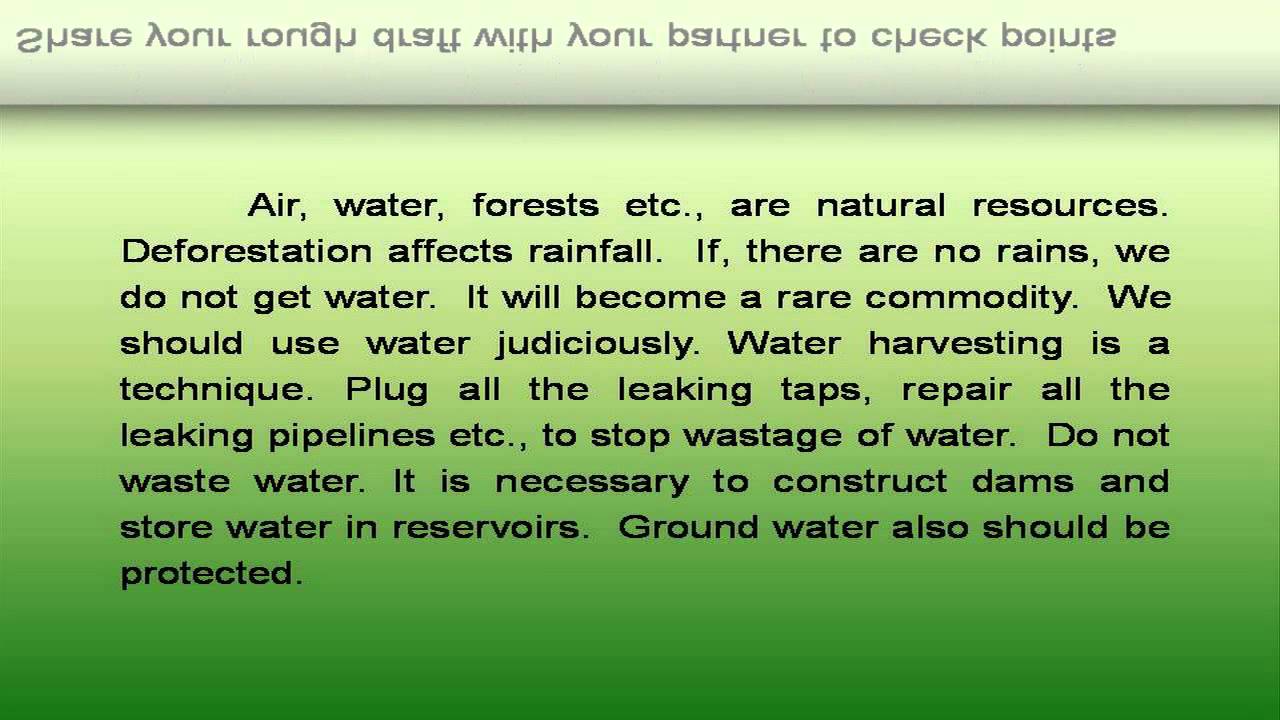 Share your rough draft with your partner to check points

Air, water, forests etc., are natural resources. Deforestation affects rainfall. If, there are no rains, we do not get water. It will become a rare commodity. We should use water judiciously. Water harvesting is a technique. Plug all the leaking taps, repair all the leaking pipelines etc., to stop wastage of water. Do not waste water. It is necessary to construct dams and store water in reservoirs. Ground water also should be protected.